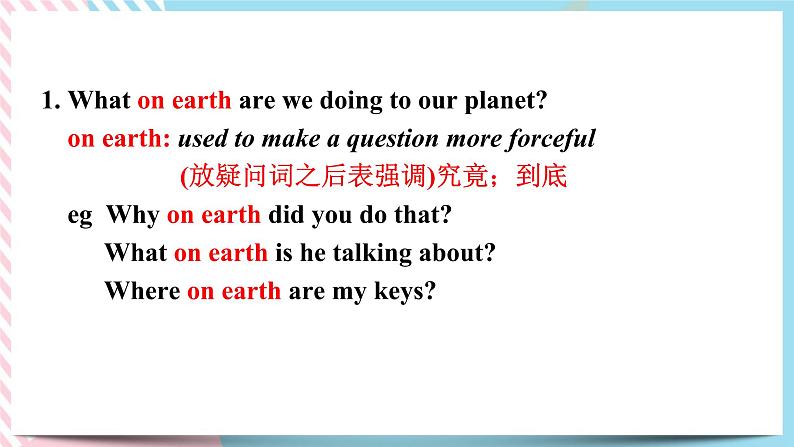 1. What on earth are we doing to our planet?

on earth: used to make a question more forceful

(放疑问词之后表强调)究竟；到底

eg Why on earth did you do that?

What on earth is he talking about?

Where on earth are my keys?